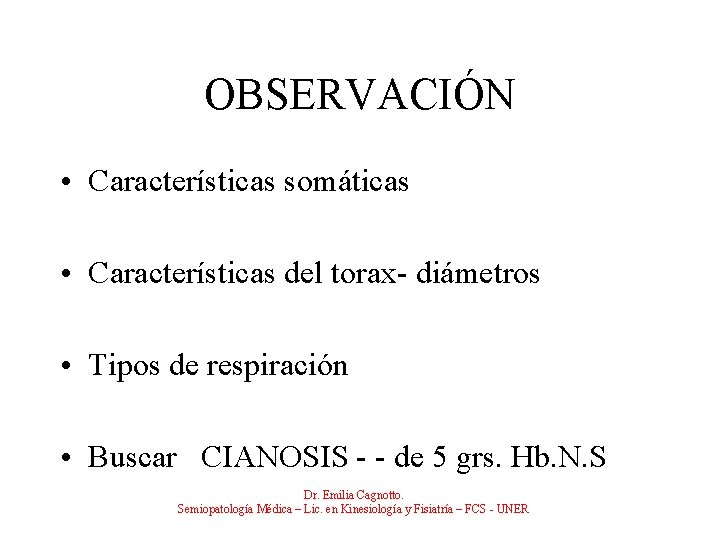 OBSERVACIÓN

• Características somáticas

• Características del torax- diámetros

• Tipos de respiración

• Buscar CIANOSIS - - de 5 grs. Hb.N.S

Dr. Emilia Cagnotto.
Semiopatología Médica – Lic. en Kinesiología y Fisiatría – FCS - UNER